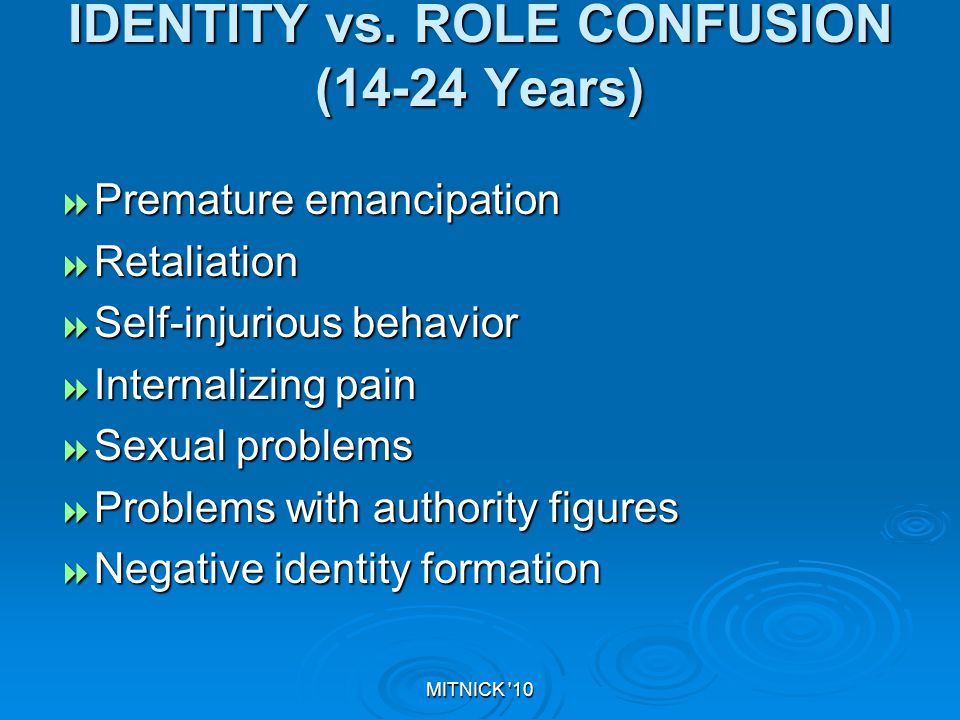 IDENTITY vs. ROLE CONFUSION (14-24 Years)

Premature emancipation
Retaliation
Self-injurious behavior
Internalizing pain
Sexual problems
Problems with authority figures
Negative identity formation

MITNICK '10